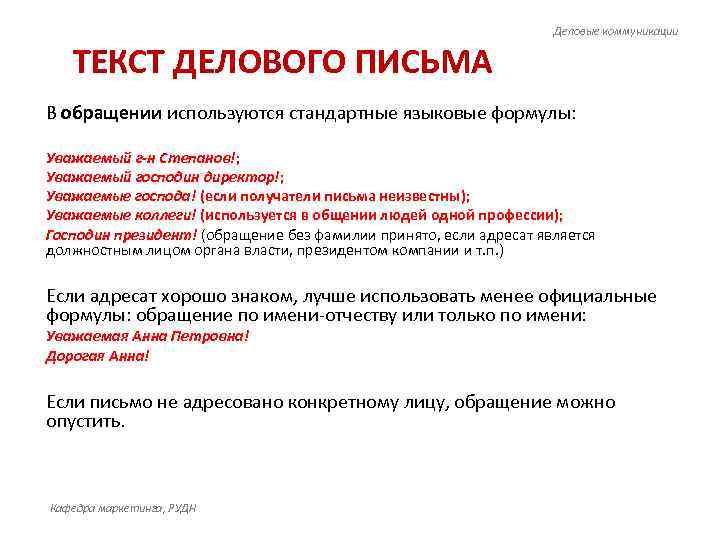 Деловые коммуникации

ТЕКСТ ДЕЛОВОГО ПИСЬМА

В обращении используются стандартные языковые формулы:

Уважаемый г-н Степанов!;
Уважаемый господин директор!;
Уважаемые господа! (если получатели письма неизвестны);
Уважаемые коллеги! (используется в общении людей одной профессии);
Господин президент! (обращение без фамилии принято, если адресат является должностным лицом органа власти, президентом компании и т.п.)

Если адресат хорошо знаком, лучше использовать менее официальные формулы: обращение по имени-отчеству или только по имени:
Уважаемая Анна Петровна!
Дорогая Анна!

Если письмо не адресовано конкретному лицу, обращение можно опустить.

Кафедра маркетинга, РУДН